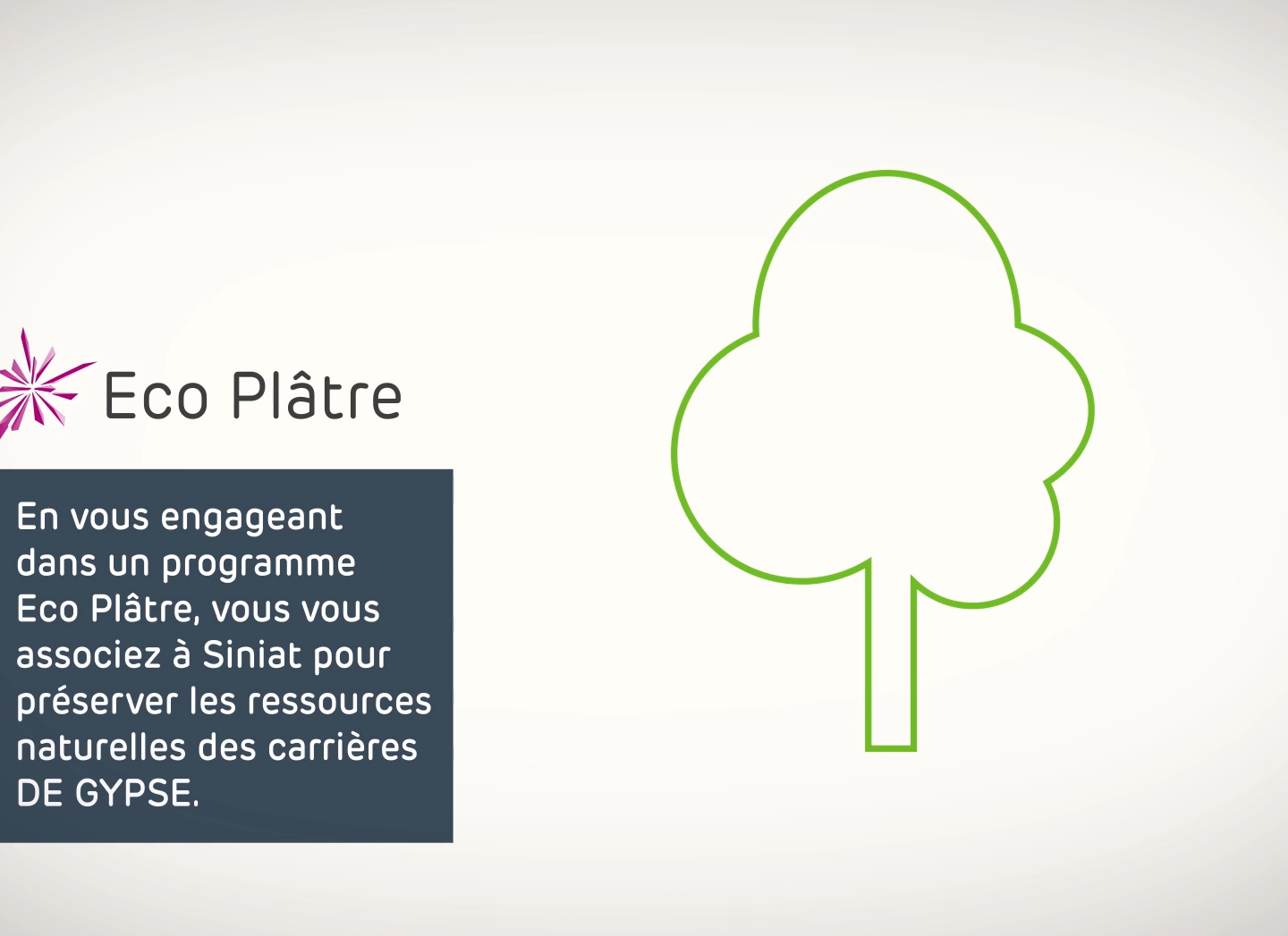 Eco Plâtre

En vous engageant dans un programme Eco Plâtre, vous vous associez à Siniat pour préserver les ressources naturelles des carrières DE GYPSE.